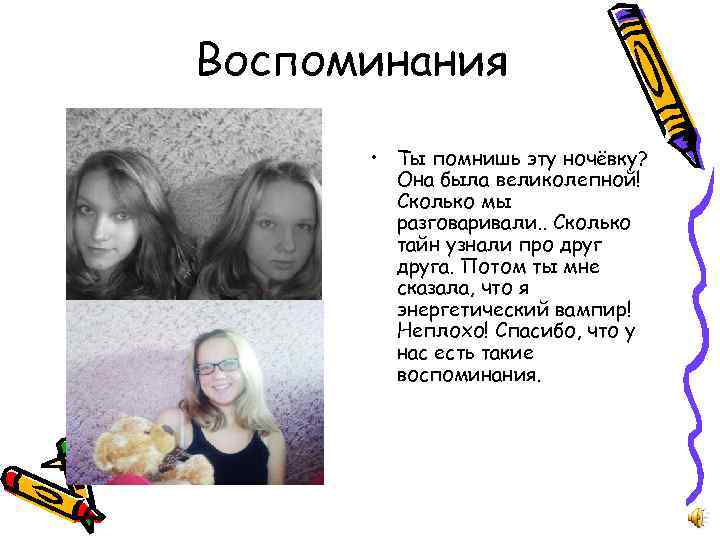 Воспоминания

• Ты помнишь эту ночёвку? Она была великолепной! Сколько мы разговаривали.. Сколько тайн узнали про друг друга. Потом ты мне сказала, что я энергетический вампир! Неплохо! Спасибо, что у нас есть такие воспоминания.